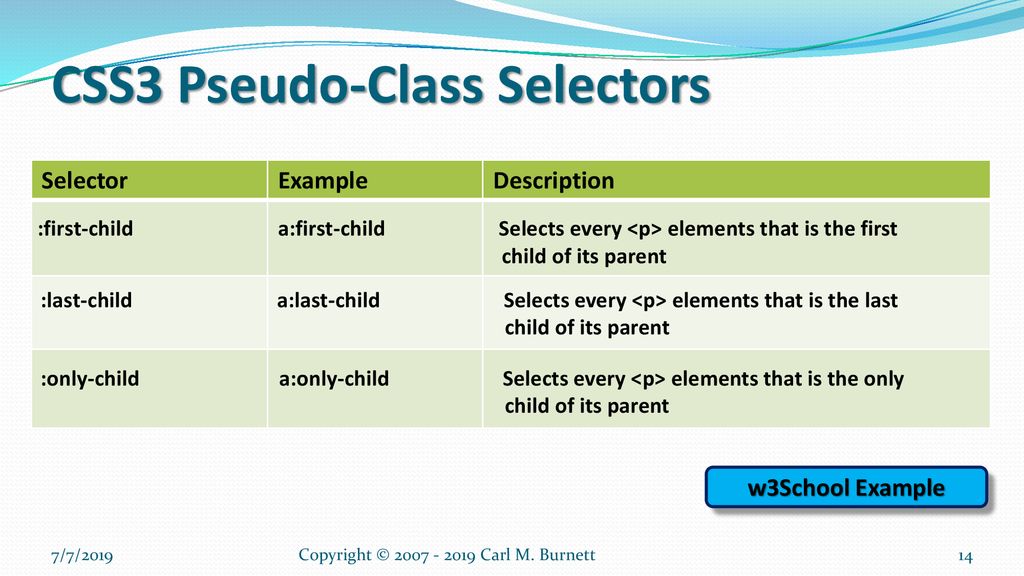 CSS3 Pseudo-Class Selectors

| Selector | Example | Description |
|---|---|---|
| :first-child | a:first-child | Selects every <p> elements that is the first child of its parent |
| :last-child | a:last-child | Selects every <p> elements that is the last child of its parent |
| :only-child | a:only-child | Selects every <p> elements that is the only child of its parent |

w3School Example

7/7/2019

Copyright © 2007 - 2019 Carl M. Burnett

14